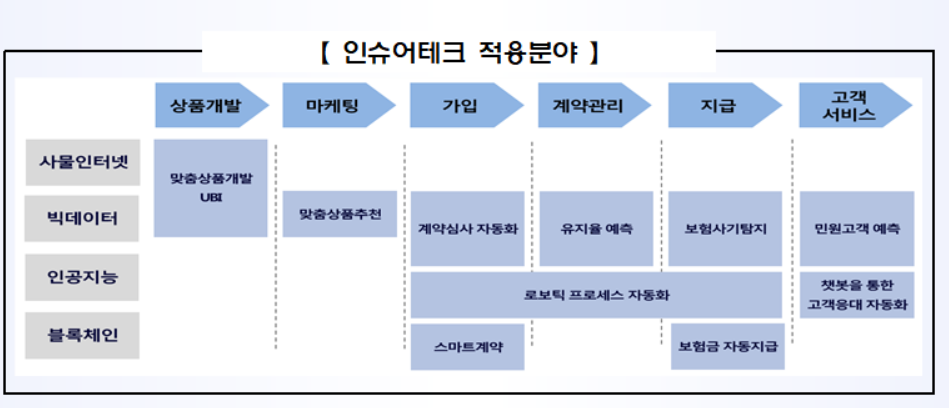 【 인슈어테크 적용분야 】

상품개발
마케팅
가입
계약관리
지급
고객 서비스

사물인터넷
빅데이터
인공지능
블록체인

맞춤상품개발 UBI
맞춤상품추천
계약심사 자동화
유지율 예측
보험사기탐지
민원고객 예측
로보틱 프로세스 자동화
챗봇을 통한 고객응대 자동화
스마트계약
보험금 자동지급